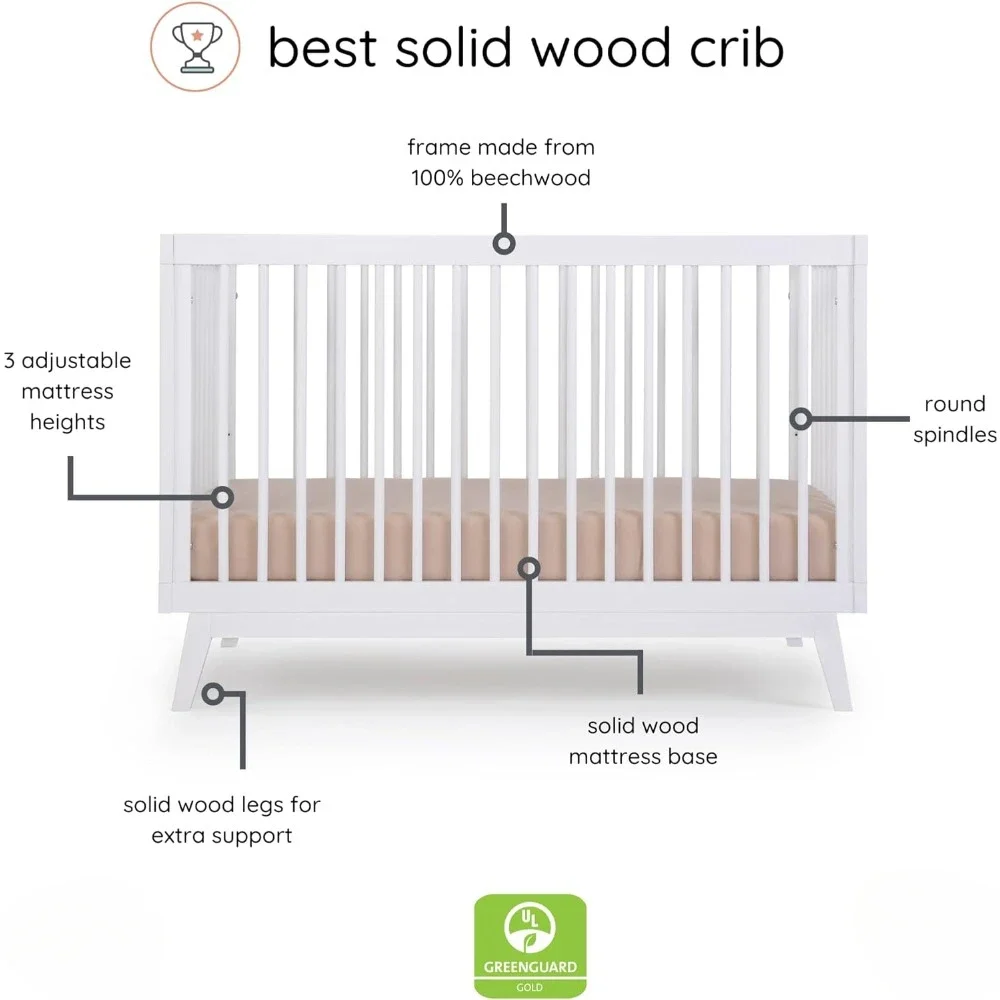 best solid wood crib

frame made from 100% beechwood

3 adjustable mattress heights

round spindles

solid wood mattress base

solid wood legs for extra support

UL
GREENGUARD
GOLD